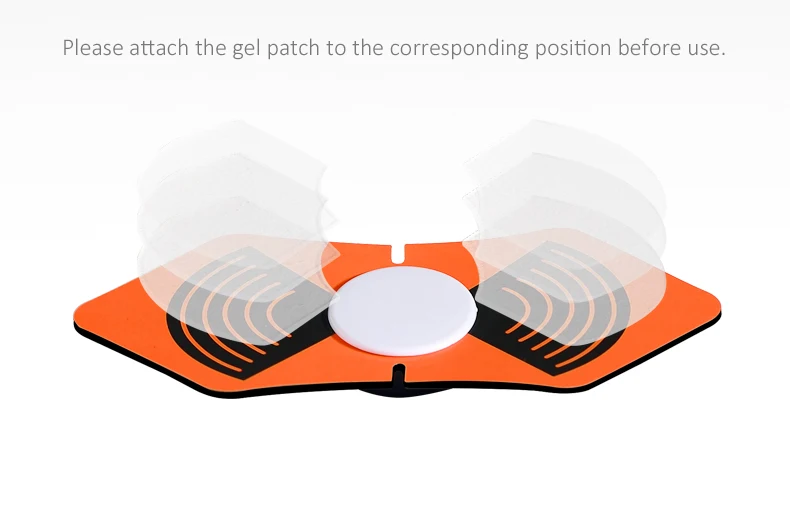 Please attach the gel patch to the corresponding position before use.